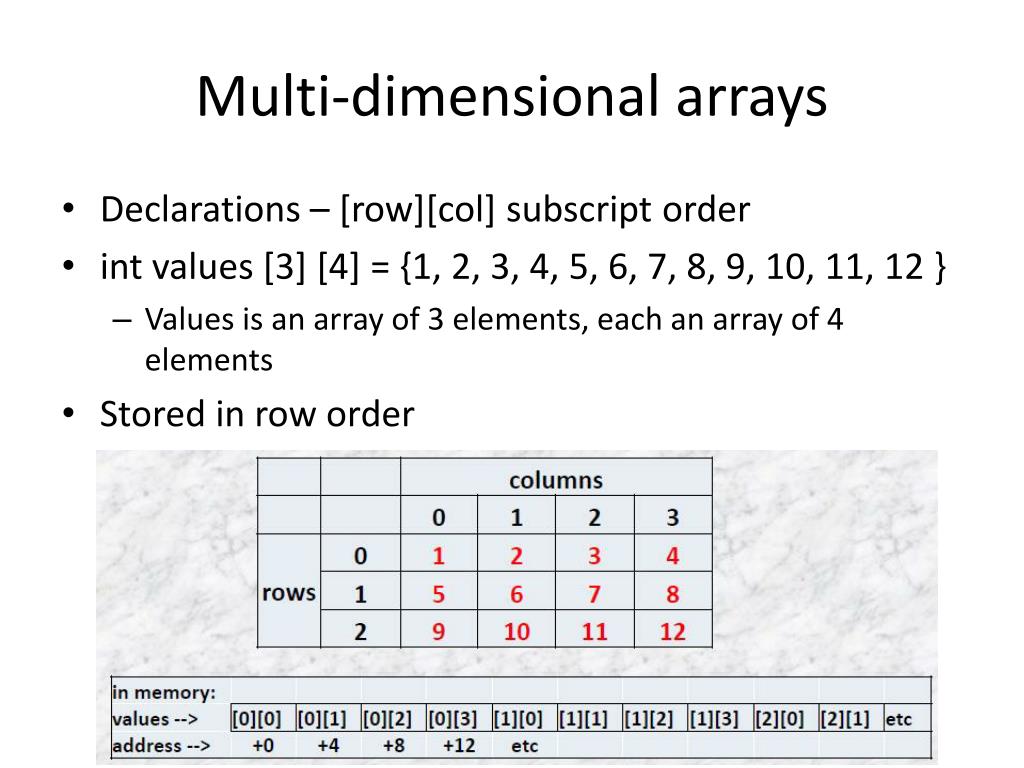 Multi-dimensional arrays

• Declarations – [row][col] subscript order
• int values [3] [4] = {1, 2, 3, 4, 5, 6, 7, 8, 9, 10, 11, 12 }
– Values is an array of 3 elements, each an array of 4 elements
• Stored in row order

| | | columns | | | |
|---|---|---|---|---|---|
| | | 0 | 1 | 2 | 3 |
| rows | 0 | 1 | 2 | 3 | 4 |
| | 1 | 5 | 6 | 7 | 8 |
| | 2 | 9 | 10 | 11 | 12 |

| in memory: | | | | | | | | | | | |
|---|---|---|---|---|---|---|---|---|---|---|---|
| values --> | [0][0] | [0][1] | [0][2] | [0][3] | [1][0] | [1][1] | [1][2] | [1][3] | [2][0] | [2][1] | etc |
| address --> | +0 | +4 | +8 | +12 | etc | | | | | | |